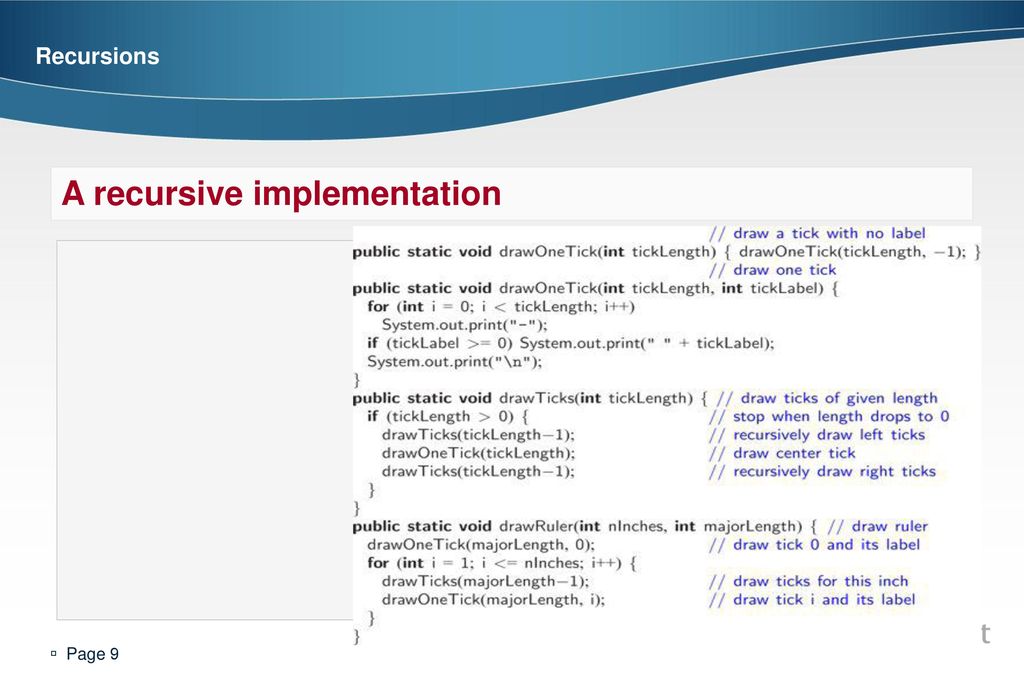 Recursions

A recursive implementation

// draw a tick with no label
public static void drawOneTick(int tickLength) { drawOneTick(tickLength, −1); }
// draw one tick
public static void drawOneTick(int tickLength, int tickLabel) {
for (int i = 0; i < tickLength; i++)
System.out.print("-");
if (tickLabel >= 0) System.out.print(" " + tickLabel);
System.out.print("\n");
}
public static void drawTicks(int tickLength) { // draw ticks of given length
if (tickLength > 0) { // stop when length drops to 0
drawTicks(tickLength−1); // recursively draw left ticks
drawOneTick(tickLength); // draw center tick
drawTicks(tickLength−1); // recursively draw right ticks
}
}
public static void drawRuler(int nInches, int majorLength) { // draw ruler
drawOneTick(majorLength, 0); // draw tick 0 and its label
for (int i = 1; i <= nInches; i++) {
drawTicks(majorLength−1); // draw ticks for this inch
drawOneTick(majorLength, i); // draw tick i and its label
}
}

t

Page 9